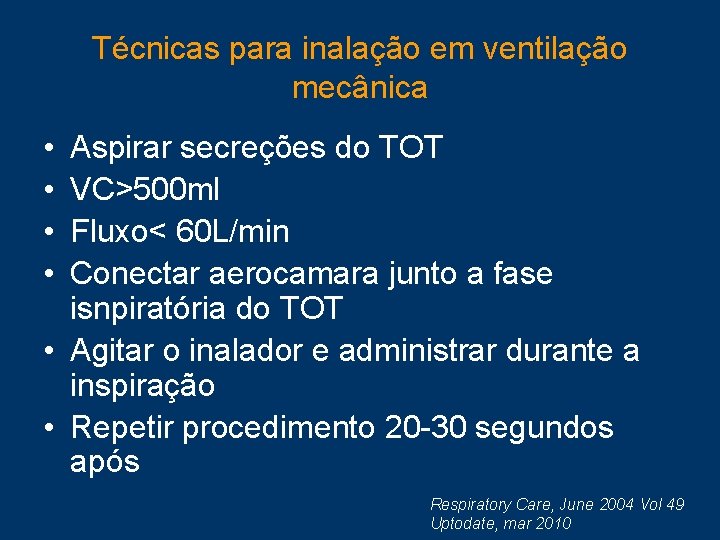 Técnicas para inalação em ventilação mecânica

• Aspirar secreções do TOT
• VC>500ml
• Fluxo< 60L/min
• Conectar aerocamara junto a fase isnpiratória do TOT
• Agitar o inalador e administrar durante a inspiração
• Repetir procedimento 20-30 segundos após

Respiratory Care, June 2004 Vol 49
Uptodate, mar 2010